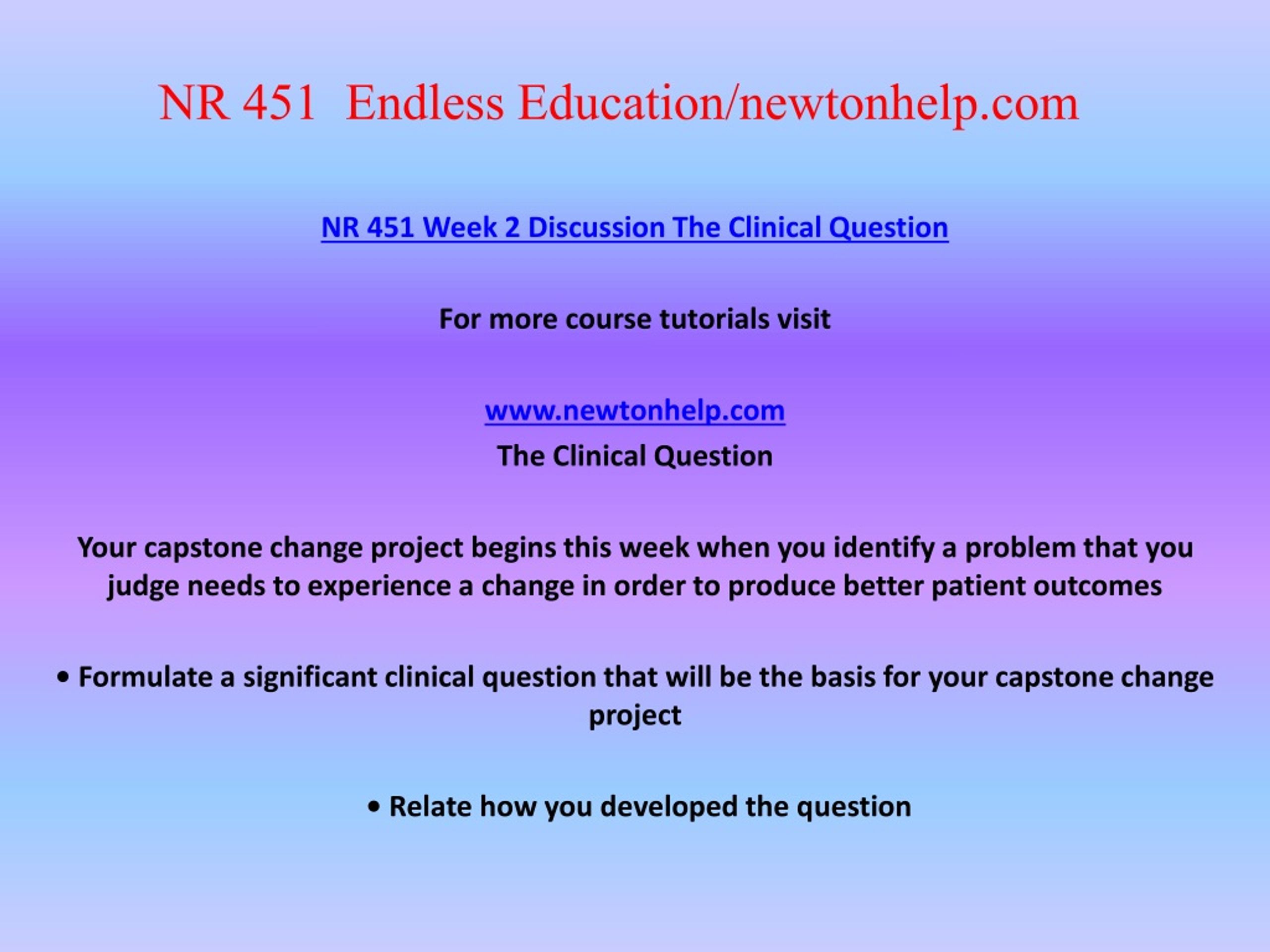 NR 451  Endless Education/newtonhelp.com

NR 451 Week 2 Discussion The Clinical Question

For more course tutorials visit

www.newtonhelp.com
The Clinical Question

Your capstone change project begins this week when you identify a problem that you judge needs to experience a change in order to produce better patient outcomes

• Formulate a significant clinical question that will be the basis for your capstone change project

• Relate how you developed the question